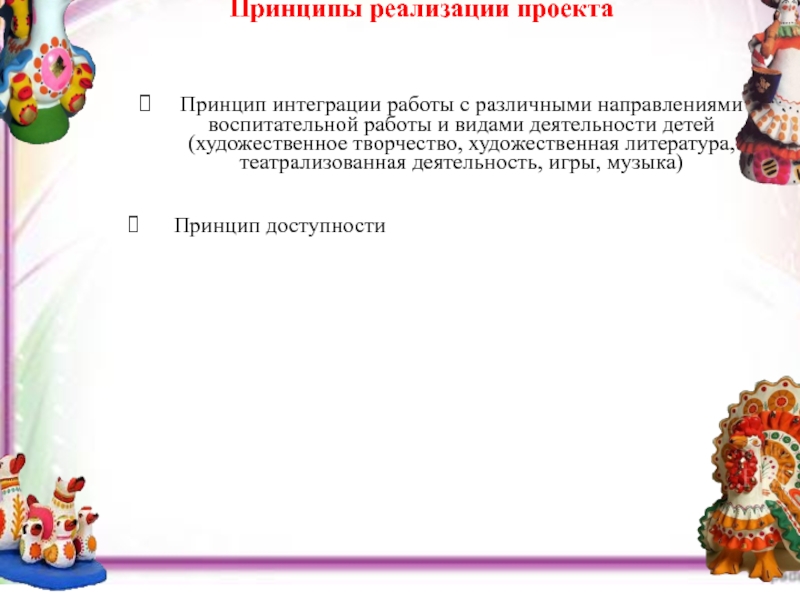 Принципы реализации проекта

Принцип интеграции работы с различными направлениями воспитательной работы и видами деятельности детей (художественное творчество, художественная литература, театрализованная деятельность, игры, музыка)

Принцип доступности